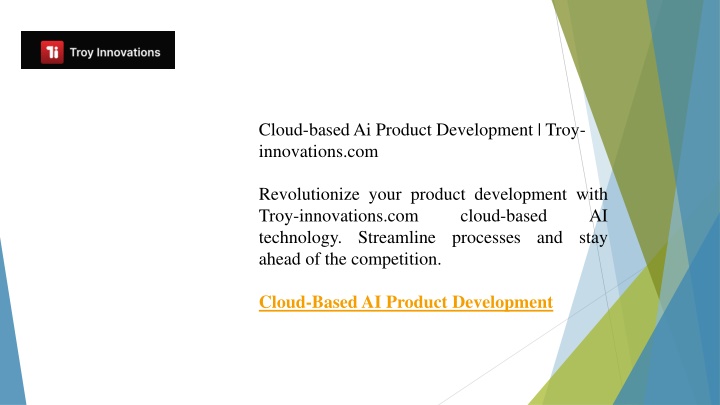 Ti Troy Innovations

Cloud-based Ai Product Development | Troy-innovations.com

Revolutionize your product development with Troy-innovations.com cloud-based AI technology. Streamline processes and stay ahead of the competition.

Cloud-Based AI Product Development